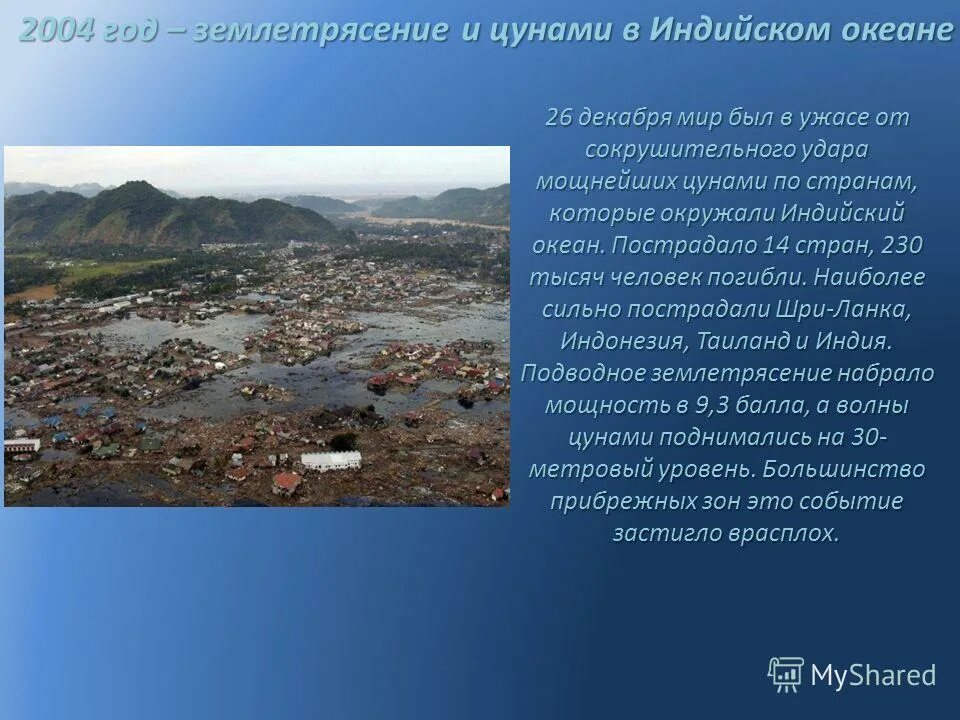 2004 год – землетрясение и цунами в Индийском океане

26 декабря мир был в ужасе от сокрушительного удара мощнейших цунами по странам, которые окружали Индийский океан. Пострадало 14 стран, 230 тысяч человек погибли. Наиболее сильно пострадали Шри-Ланка, Индонезия, Таиланд и Индия. Подводное землетрясение набрало мощность в 9,3 балла, а волны цунами поднимались на 30-метровый уровень. Большинство прибрежных зон это событие застигло врасплох.

MyShared